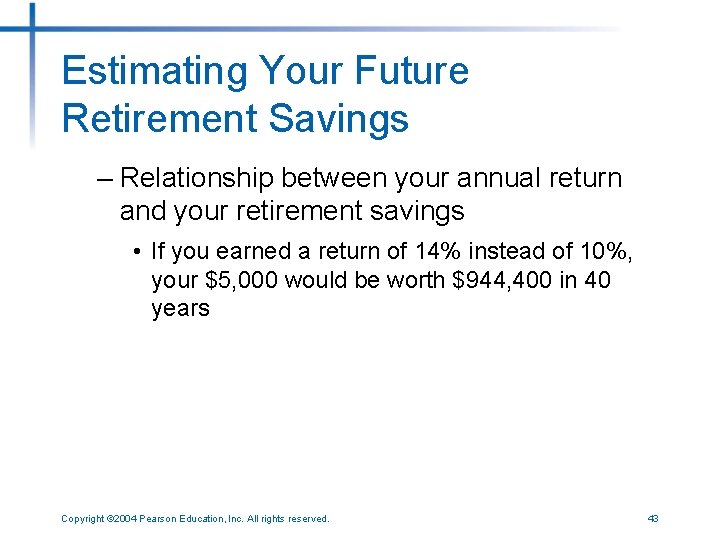 Estimating Your Future Retirement Savings

– Relationship between your annual return and your retirement savings

• If you earned a return of 14% instead of 10%, your \$5,000 would be worth \$944,400 in 40 years

Copyright ©2004 Pearson Education, Inc. All rights reserved.

43